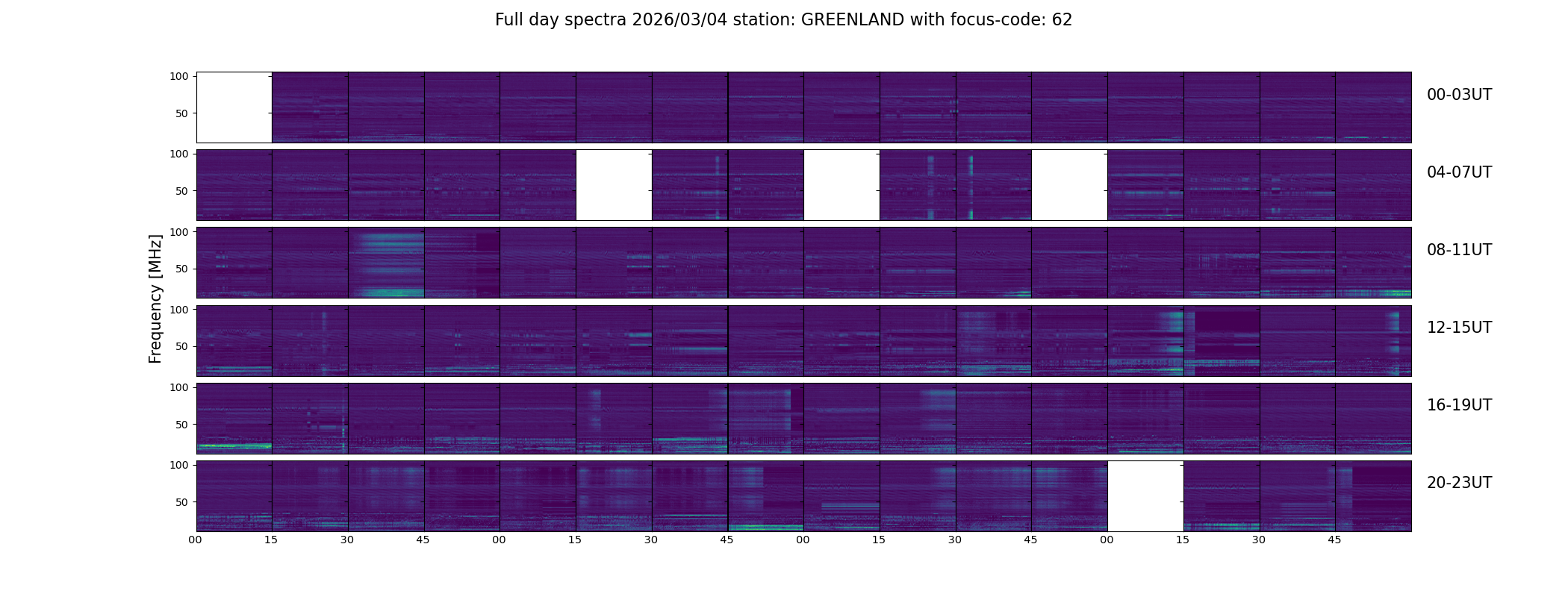 Full day spectra 2026/03/04 station: GREENLAND with focus-code: 62

Frequency [MHz]

100
50
00-03UT

100
50
04-07UT

100
50
08-11UT

100
50
12-15UT

100
50
16-19UT

100
50
20-23UT

00 15 30 45 00 15 30 45 00 15 30 45 00 15 30 45